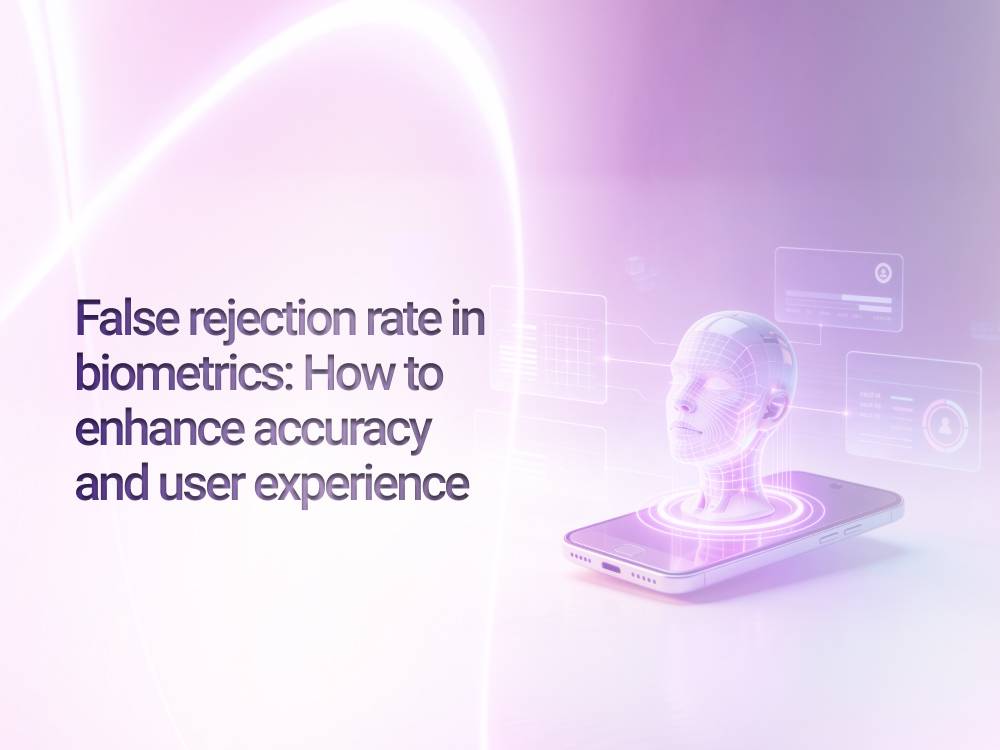 False rejection rate in biometrics: How to enhance accuracy and user experience